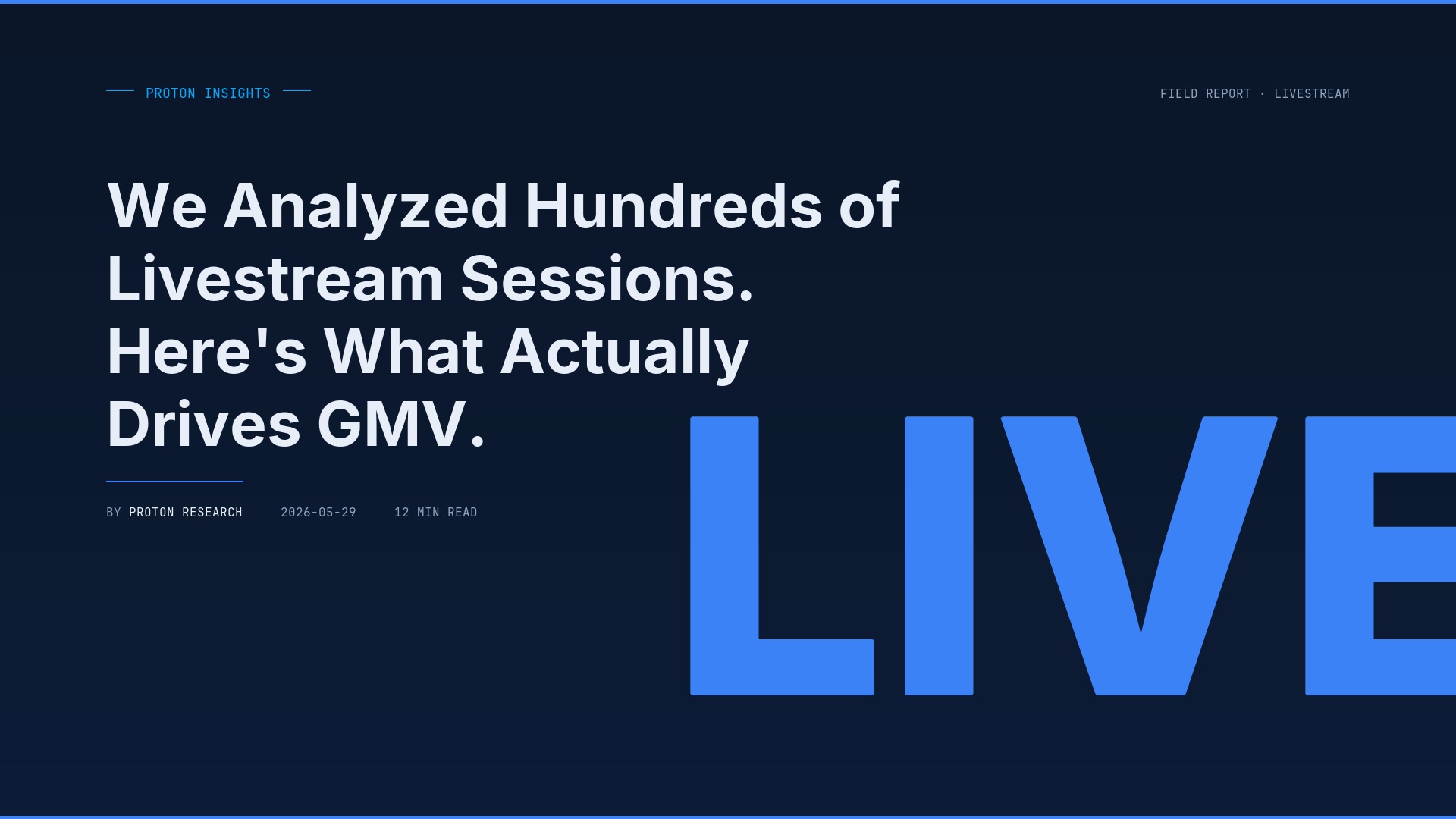 PROTON INSIGHTS

FIELD REPORT · LIVESTREAM

We Analyzed Hundreds of Livestream Sessions. Here's What Actually Drives GMV.

BY PROTON RESEARCH 2026-05-29 12 MIN READ

LIVE